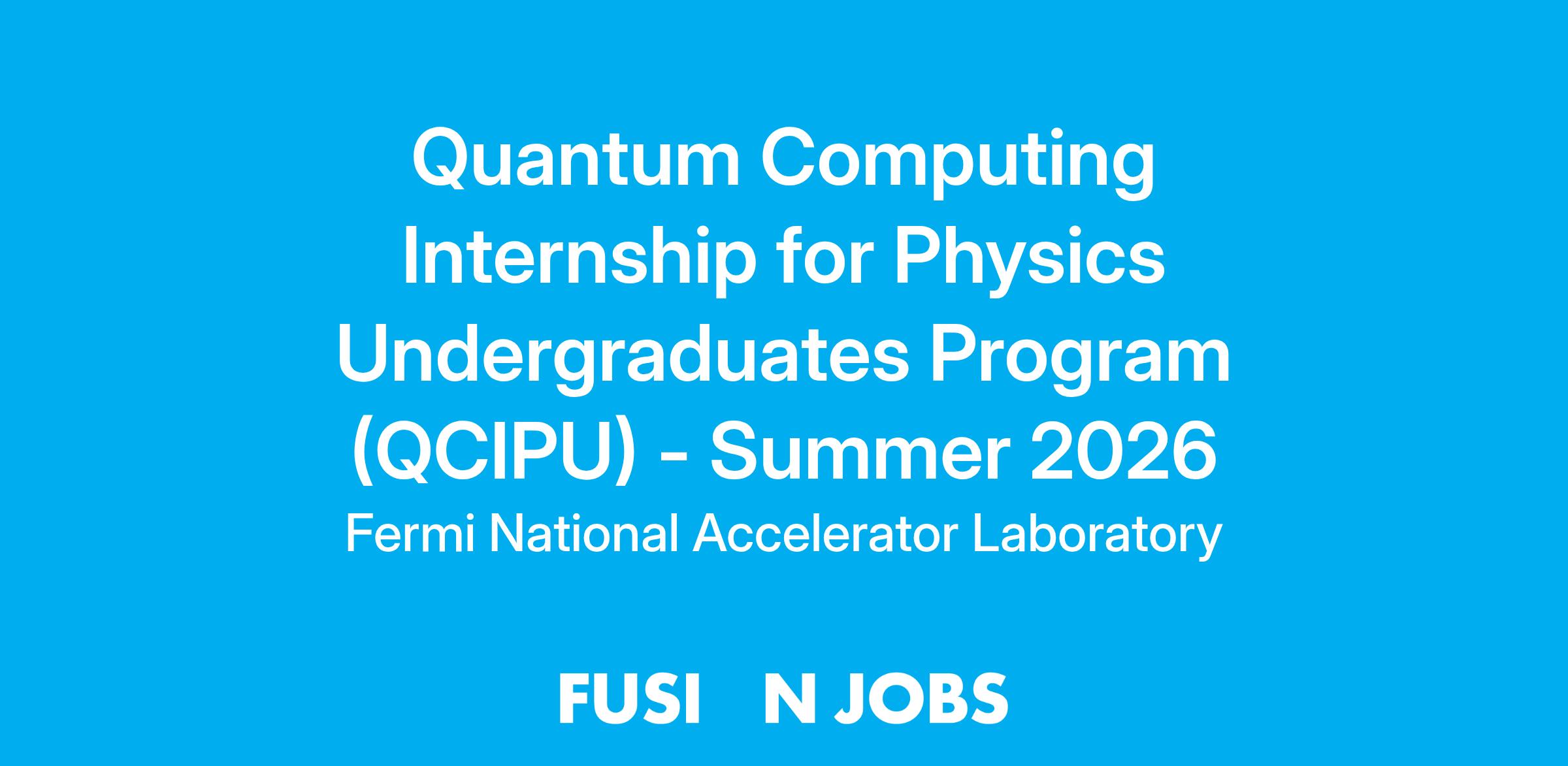 Quantum Computing Internship for Physics Undergraduates Program (QCIPU) - Summer 2026

Fermi National Accelerator Laboratory

FUSI N JOBS